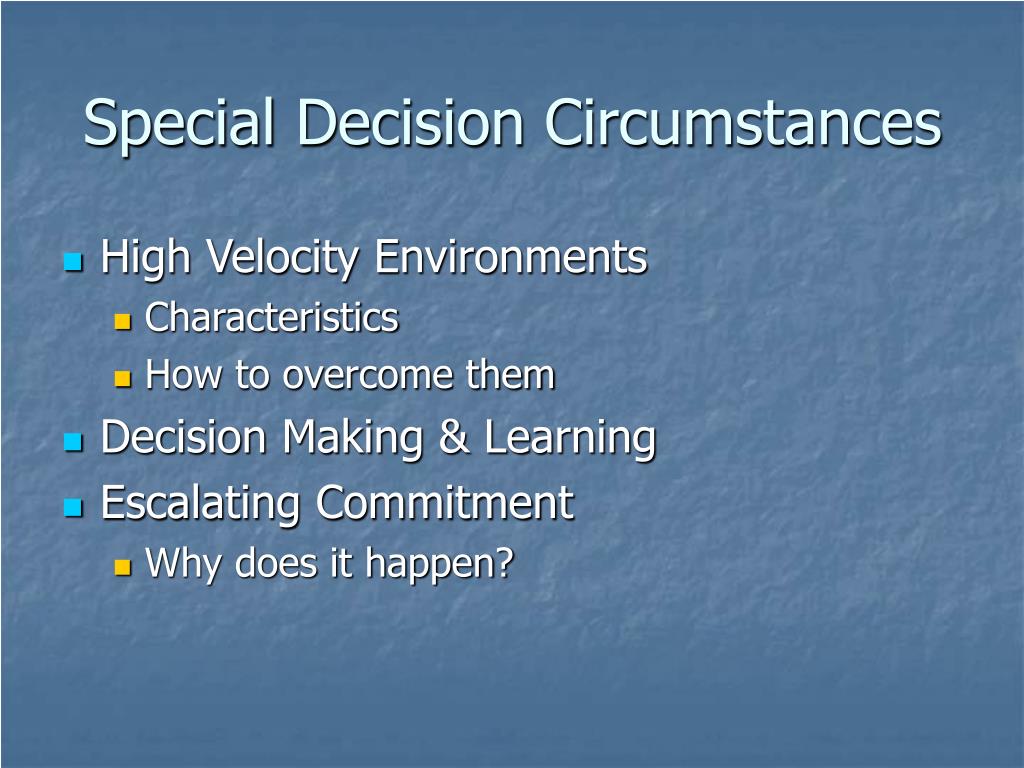 Special Decision Circumstances

High Velocity Environments
Characteristics
How to overcome them
Decision Making & Learning
Escalating Commitment
Why does it happen?